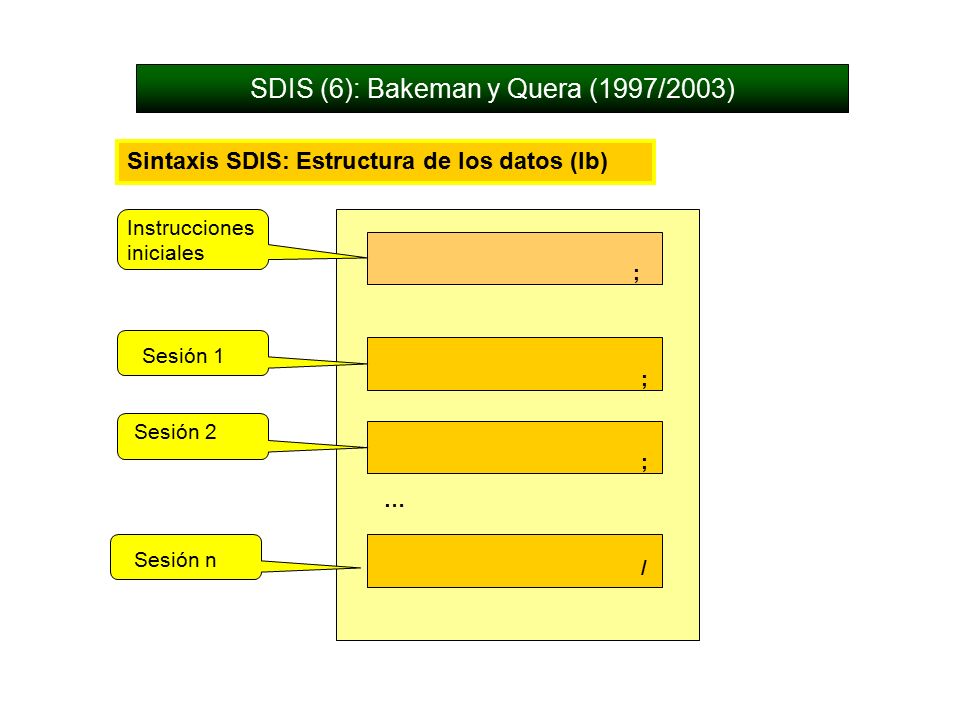 SDIS (6): Bakeman y Quera (1997/2003)

Sintaxis SDIS: Estructura de los datos (Ib)

Instrucciones iniciales

;

Sesión 1

;

Sesión 2

;

...

Sesión n

/